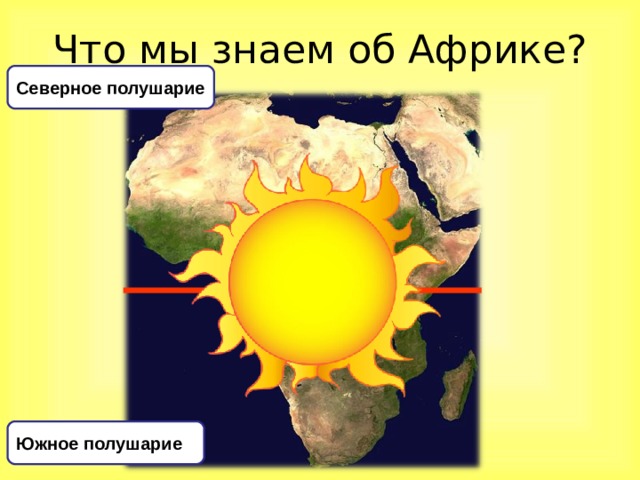 Что мы знаем об Африке?

Северное полушарие

Южное полушарие